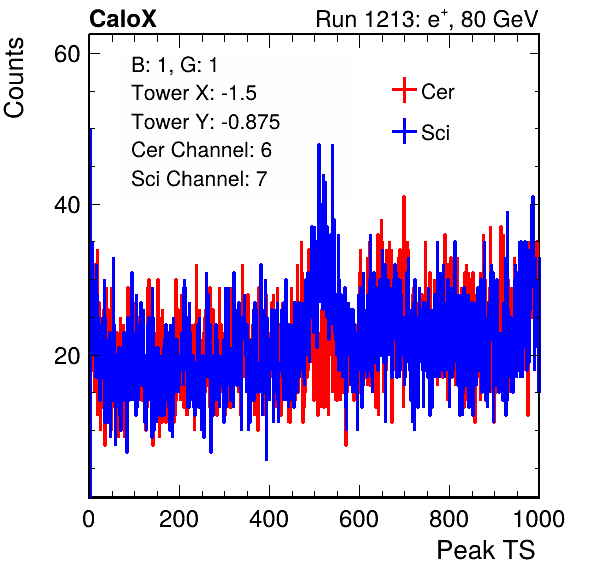 CaloX

Run 1213: $e^{+}$, 80 GeV

Counts

60

40

20

B: 1, G: 1
Tower X: -1.5
Tower Y: -0.875
Cer Channel: 6
Sci Channel: 7

Cer

Sci

0

200

400

600

800

1000

Peak TS